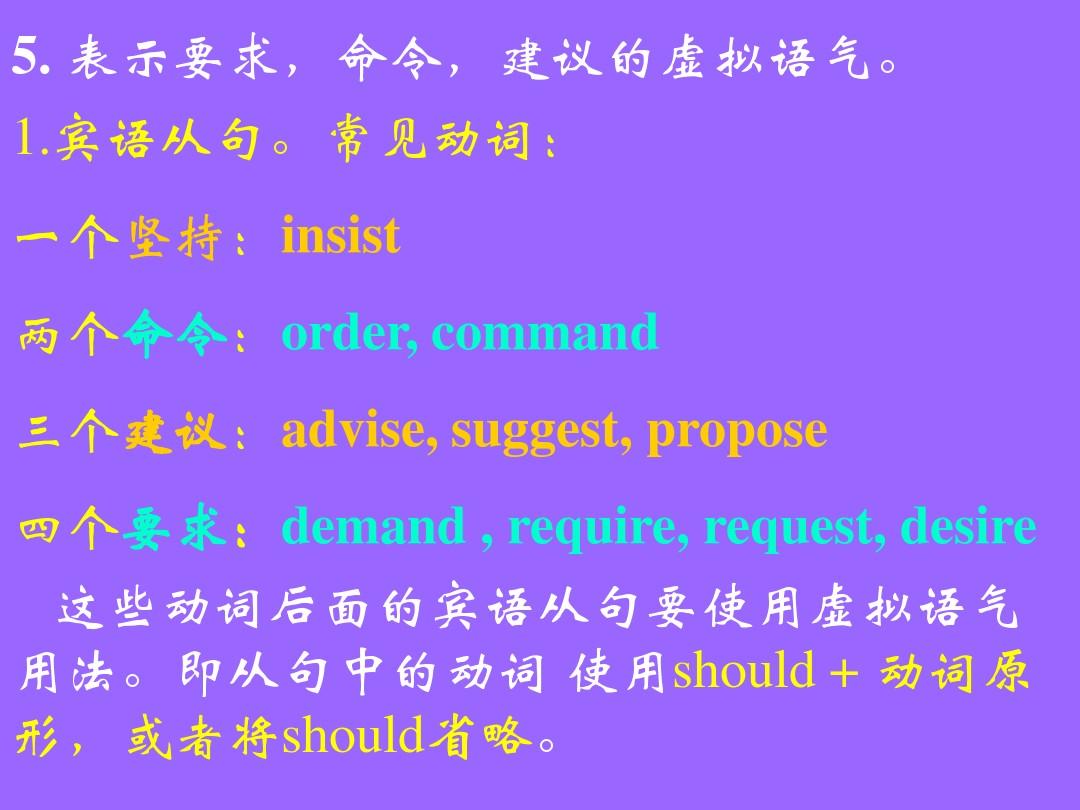 5. 表示要求，命令，建议的虚拟语气。

1.宾语从句。常见动词：

一个坚持：insist

两个命令：order, command

三个建议：advise, suggest, propose

四个要求：demand , require, request, desire

这些动词后面的宾语从句要使用虚拟语气用法。即从句中的动词 使用should + 动词原形，或者将should省略。